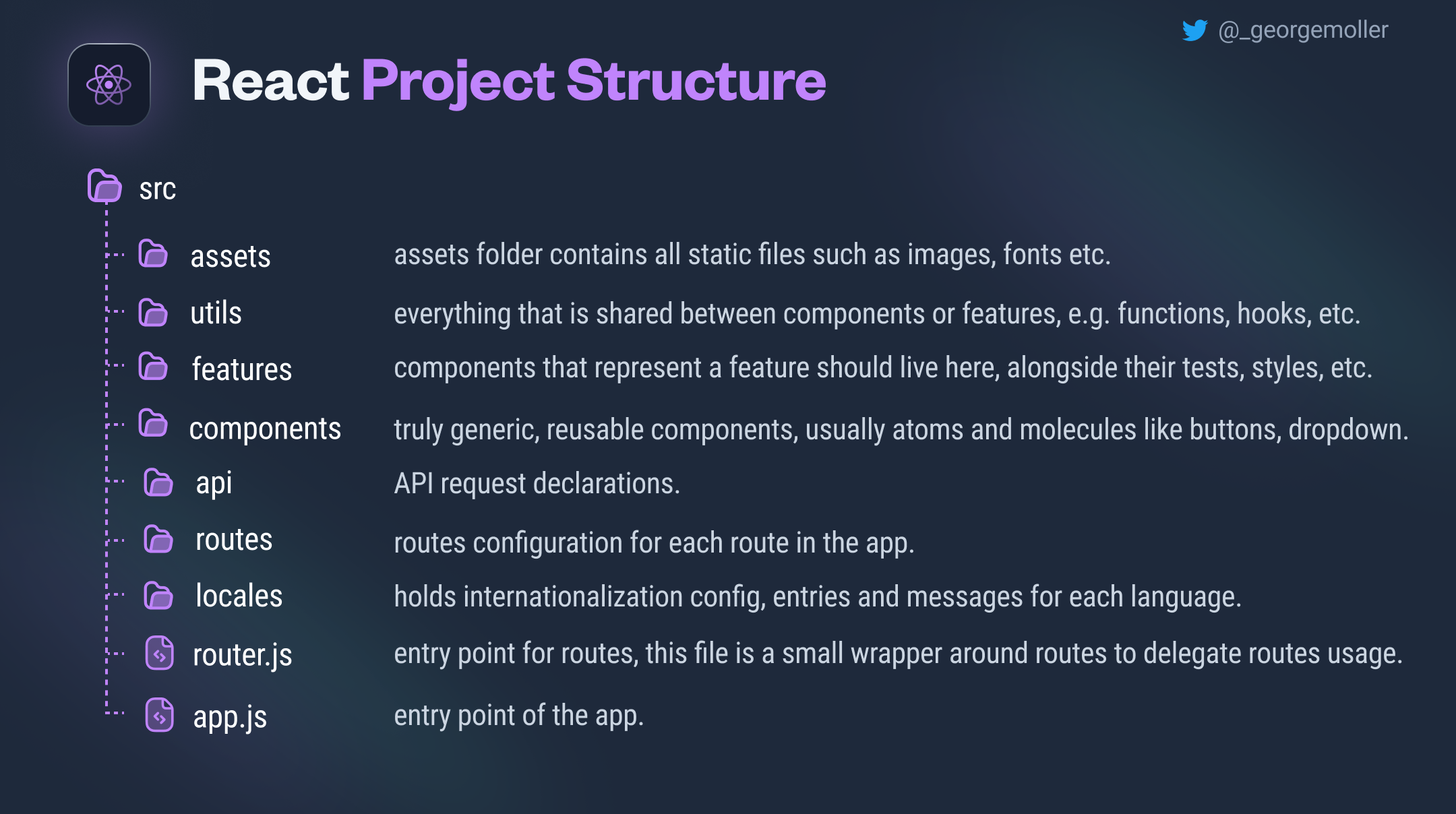 @_georgemoller

React Project Structure

src

assets assets folder contains all static files such as images, fonts etc.

utils everything that is shared between components or features, e.g. functions, hooks, etc.

features components that represent a feature should live here, alongside their tests, styles, etc.

components truly generic, reusable components, usually atoms and molecules like buttons, dropdown.

api API request declarations.

routes routes configuration for each route in the app.

locales holds internationalization config, entries and messages for each language.

router.js entry point for routes, this file is a small wrapper around routes to delegate routes usage.

app.js entry point of the app.